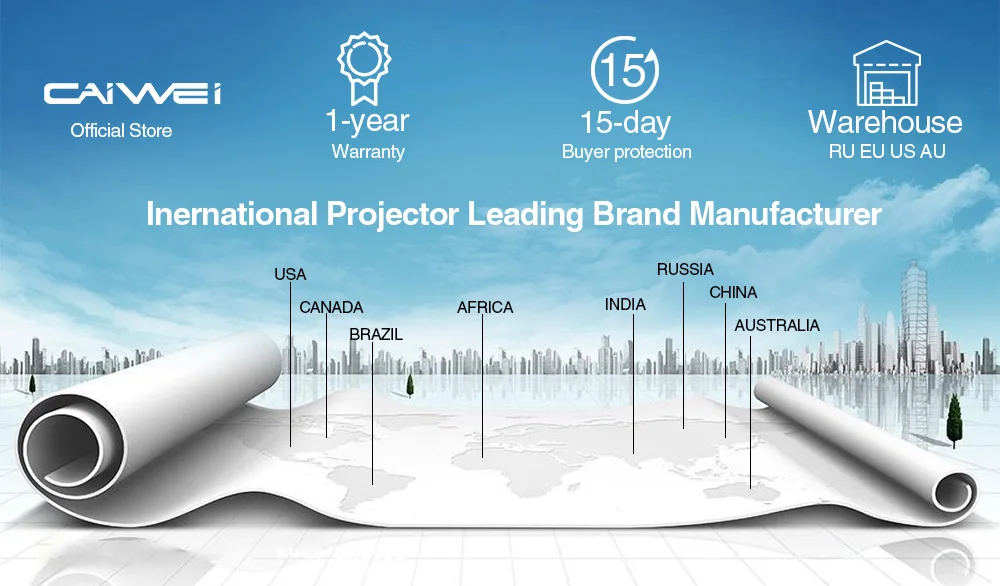 CAIWEI
Official Store

1-year
Warranty

15
15-day
Buyer protection

Warehouse
RU EU US AU

Inernational Projector Leading Brand Manufacturer

USA
CANADA
BRAZIL
AFRICA
INDIA
RUSSIA
CHINA
AUSTRALIA